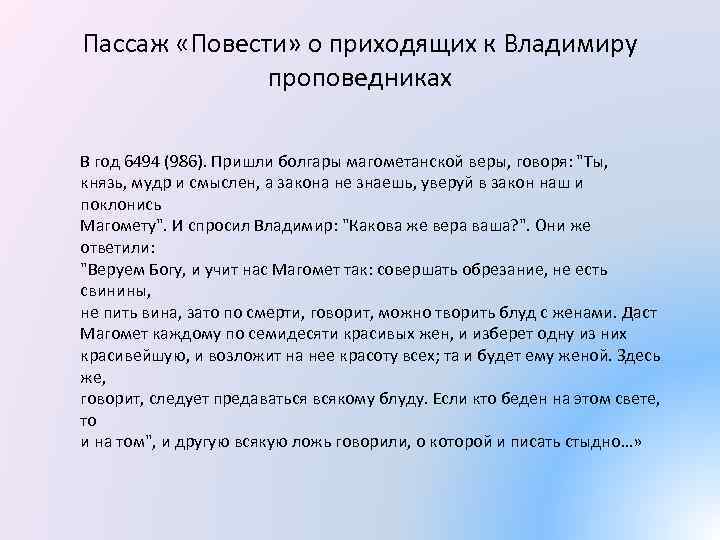 Пассаж «Повести» о приходящих к Владимиру проповедниках

В год 6494 (986). Пришли болгары магометанской веры, говоря: "Ты, князь, мудр и смыслен, а закона не знаешь, уверуй в закон наш и поклонись Магомету". И спросил Владимир: "Какова же вера ваша?". Они же ответили: "Веруем Богу, и учит нас Магомет так: совершать обрезание, не есть свинины, не пить вина, зато по смерти, говорит, можно творить блуд с женами. Даст Магомет каждому по семидесяти красивых жен, и изберет одну из них красивейшую, и возложит на нее красоту всех; та и будет ему женой. Здесь же, говорит, следует предаваться всякому блуду. Если кто беден на этом свете, то и на том", и другую всякую ложь говорили, о которой и писать стыдно…»